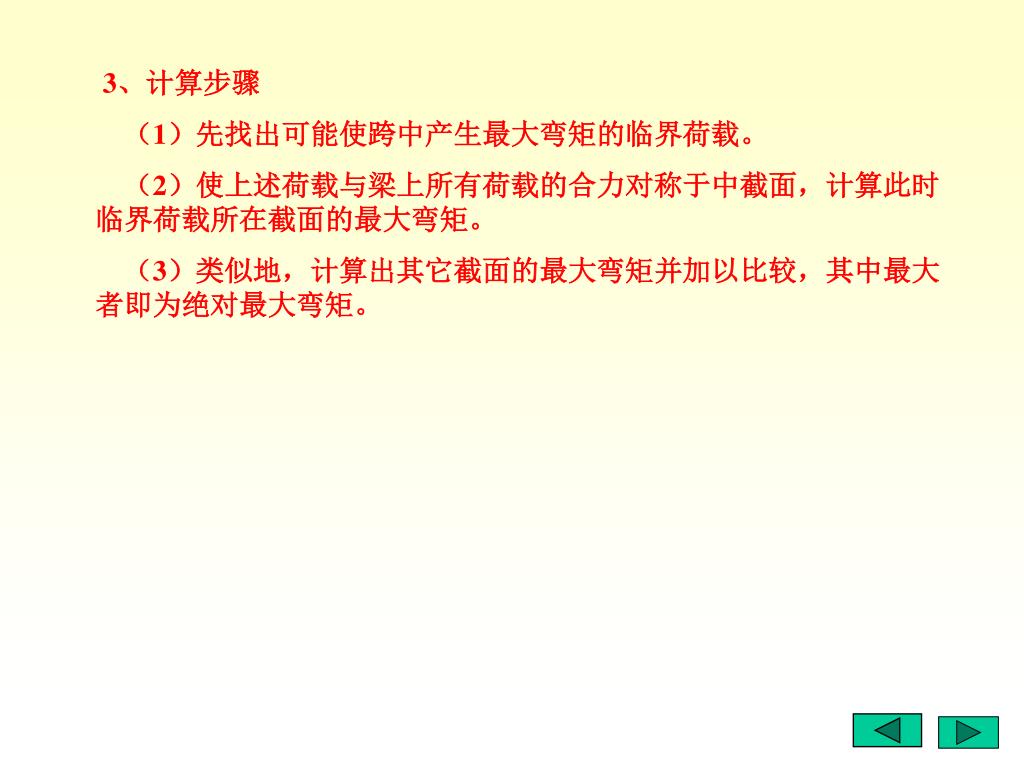 3、计算步骤

（1）先找出可能使跨中产生最大弯矩的临界荷载。

（2）使上述荷载与梁上所有荷载的合力对称于中截面，计算此时临界荷载所在截面的最大弯矩。

（3）类似地，计算出其它截面的最大弯矩并加以比较，其中最大者即为绝对最大弯矩。